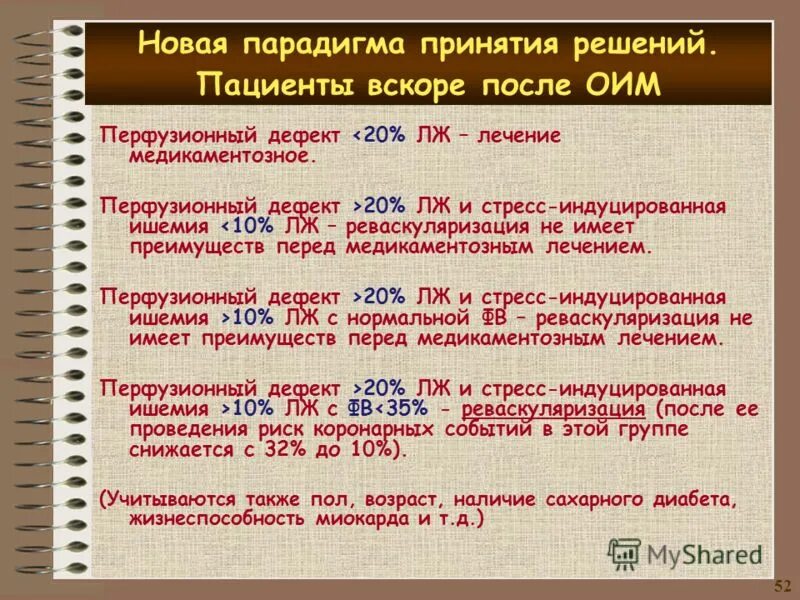 Новая парадигма принятия решений. Пациенты вскоре после ОИМ

Перфузионный дефект <20% ЛЖ – лечение медикаментозное.

Перфузионный дефект >20% ЛЖ и стресс-индуцированная ишемия <10% ЛЖ – реваскуляризация не имеет преимуществ перед медикаментозным лечением.

Перфузионный дефект >20% ЛЖ и стресс-индуцированная ишемия >10% ЛЖ с нормальной ФВ – реваскуляризация не имеет преимуществ перед медикаментозным лечением.

Перфузионный дефект >20% ЛЖ и стресс-индуцированная ишемия >10% ЛЖ с ФВ<35% - реваскуляризация (после ее проведения риск коронарных событий в этой группе снижается с 32% до 10%).

(Учитываются также пол, возраст, наличие сахарного диабета, жизнеспособность миокарда и т.д.)

MyShared

52